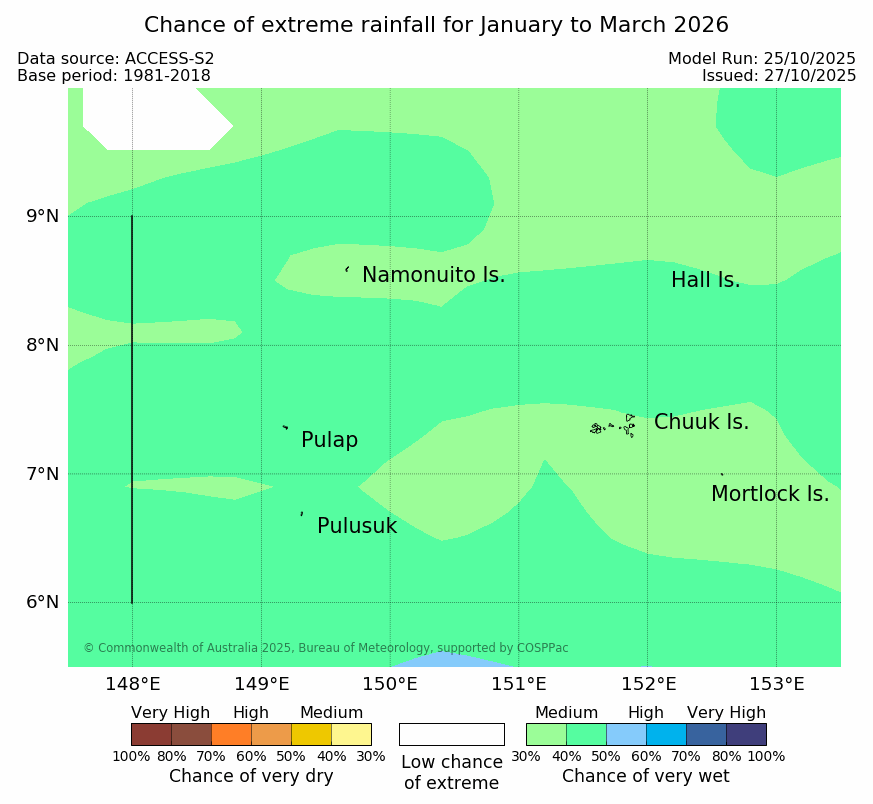 Chance of extreme rainfall for January to March 2026

Data source: ACCESS-S2
Base period: 1981-2018

Model Run: 25/10/2025
Issued: 27/10/2025

9°N
8°N
7°N
6°N

Namonuito Is.
Hall Is.
Pulap
Chuuk Is.
Mortlock Is.
Pulusuk

© Commonwealth of Australia 2025, Bureau of Meteorology, supported by COSPPac

148°E
149°E
150°E
151°E
152°E
153°E

Very High High Medium
100% 80% 70% 60% 50% 40% 30%
Chance of very dry

Low chance of extreme

Medium High Very High
30% 40% 50% 60% 70% 80% 100%
Chance of very wet